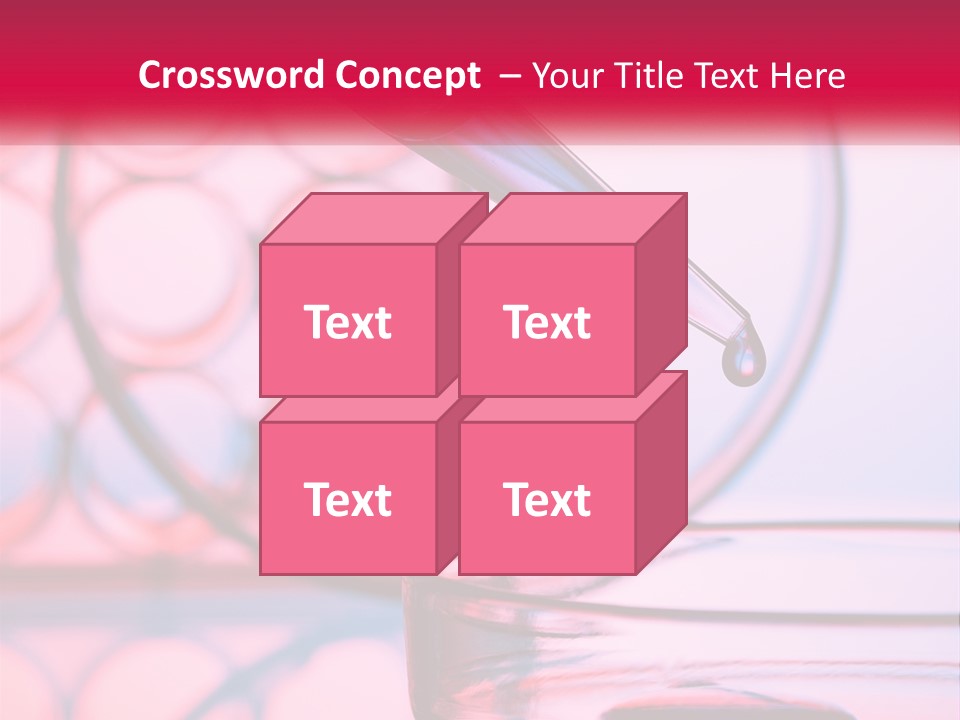 Crossword Concept – Your Title Text Here

Text

Text

Text

Text